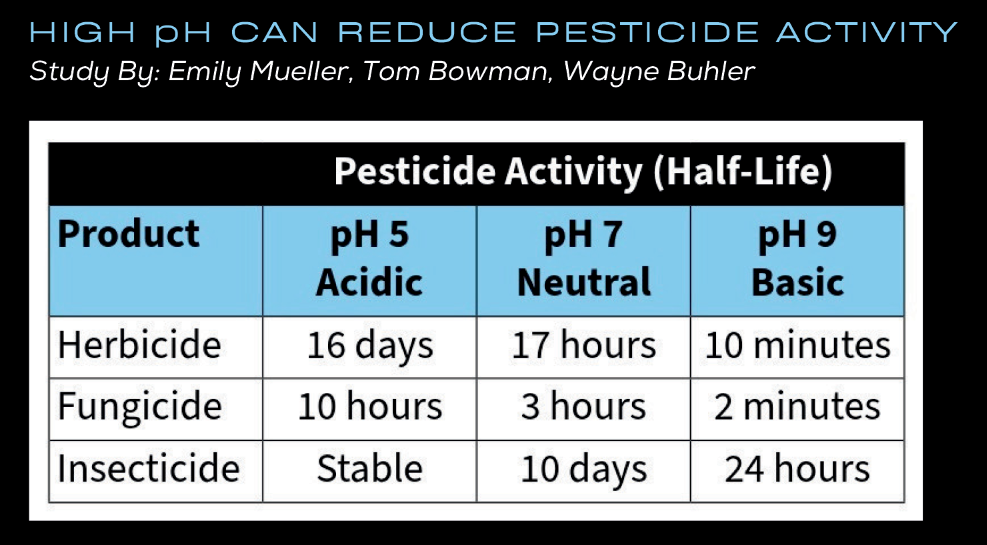 HIGH pH CAN REDUCE PESTICIDE ACTIVITY
Study By: Emily Mueller, Tom Bowman, Wayne Buhler

Pesticide Activity (Half-Life)

| Product | pH 5 Acidic | pH 7 Neutral | pH 9 Basic |
|---|---|---|---|
| Herbicide | 16 days | 17 hours | 10 minutes |
| Fungicide | 10 hours | 3 hours | 2 minutes |
| Insecticide | Stable | 10 days | 24 hours |